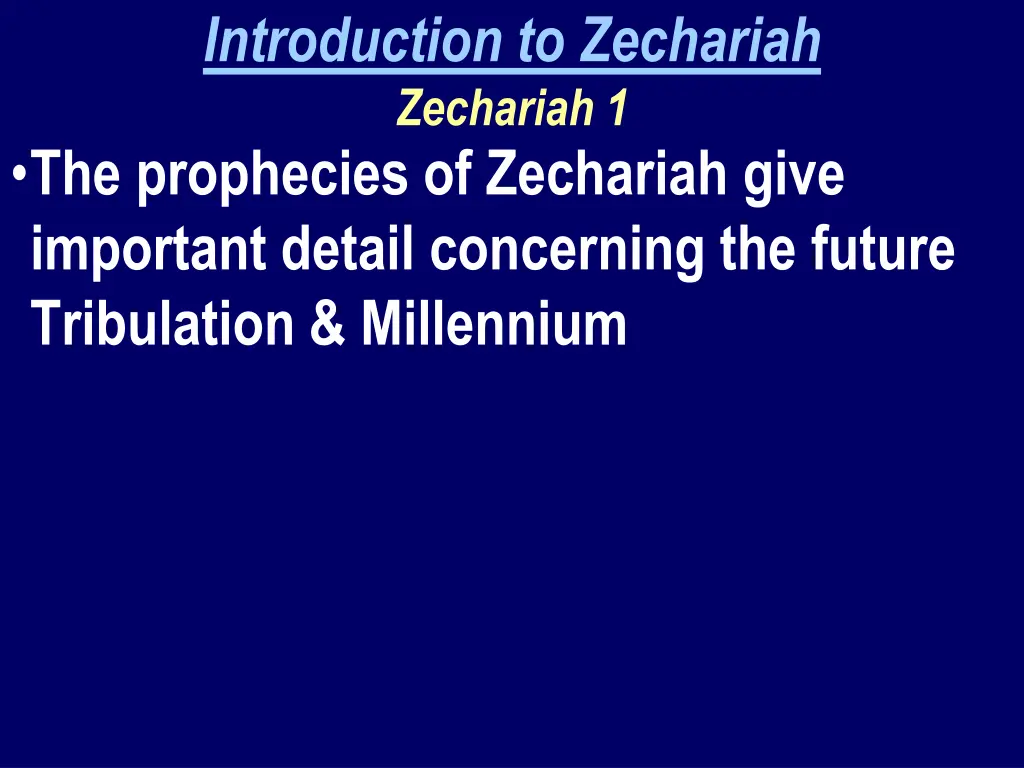 Introduction to Zechariah

Zechariah 1

•The prophecies of Zechariah give important detail concerning the future Tribulation & Millennium